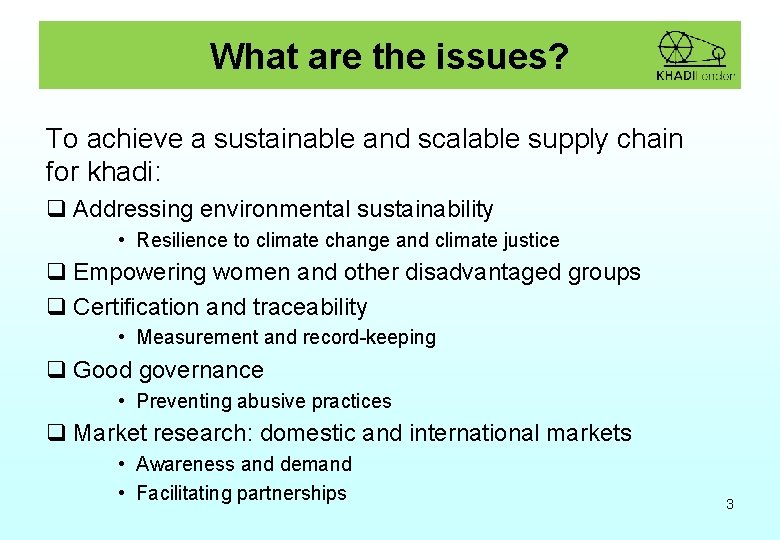 What are the issues?

KHADI london

To achieve a sustainable and scalable supply chain for khadi:

❑ Addressing environmental sustainability
• Resilience to climate change and climate justice

❑ Empowering women and other disadvantaged groups

❑ Certification and traceability
• Measurement and record-keeping

❑ Good governance
• Preventing abusive practices

❑ Market research: domestic and international markets
• Awareness and demand
• Facilitating partnerships

3